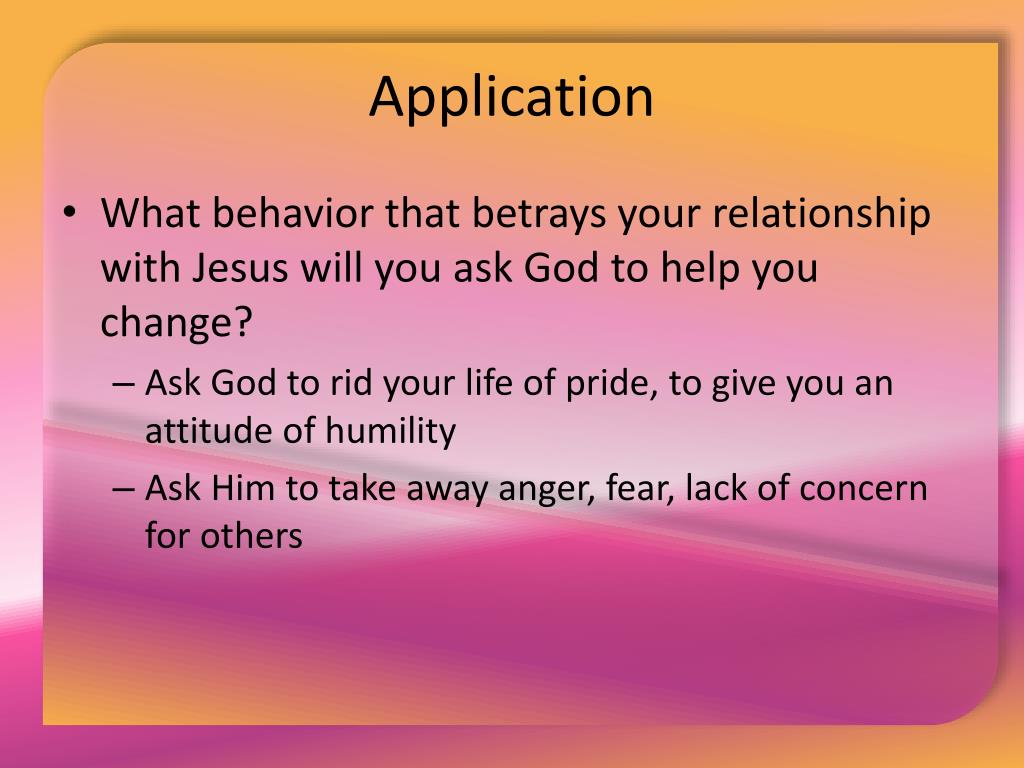 Application

• What behavior that betrays your relationship with Jesus will you ask God to help you change?
– Ask God to rid your life of pride, to give you an attitude of humility
– Ask Him to take away anger, fear, lack of concern for others